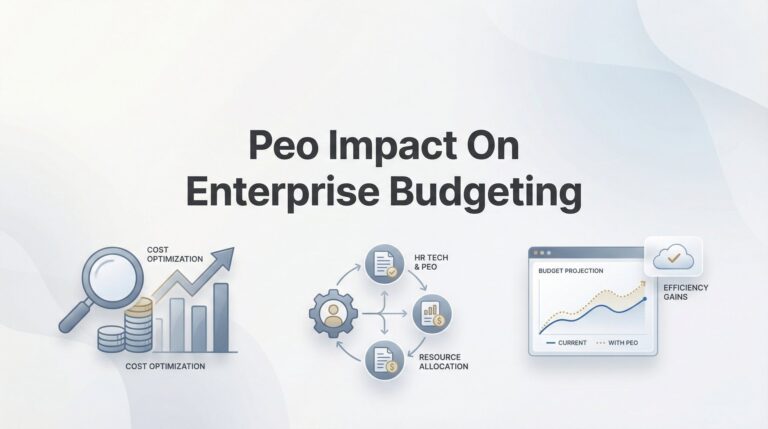 Peo Impact On Enterprise Budgeting

COST OPTIMIZATION

COST OPTIMIZATION

HR TECH & PEO

RESOURCE ALLOCATION

BUDGET PROJECTION

CURRENT

WITH PEO

EFFICIENCY GAINS